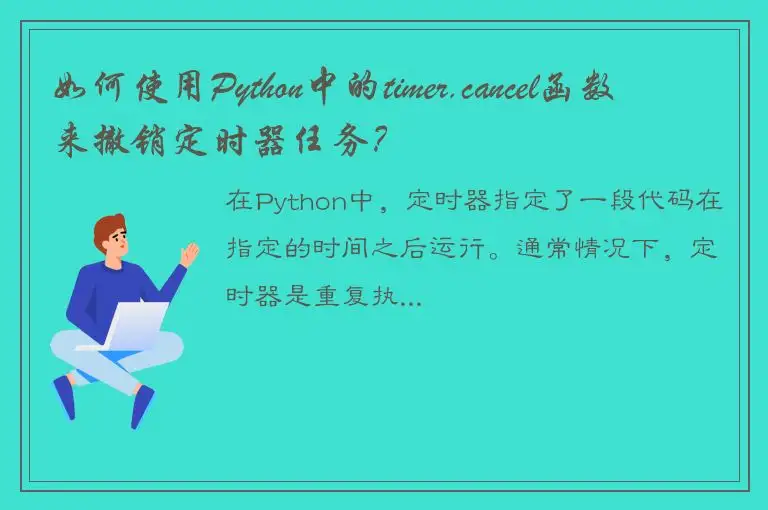 如何使用Python中的timer.cancel函数来撤销定时器任务?

在Python中，定时器指定了一段代码在指定的时间之后运行。通常情况下，定时器是重复执...